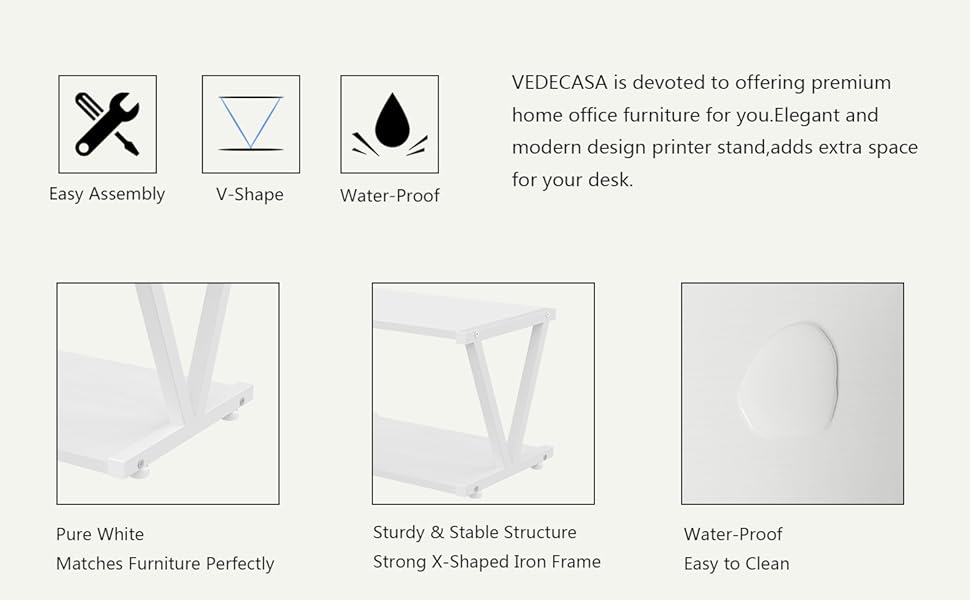 Easy Assembly

V-Shape

Water-Proof

VEDECASA is devoted to offering premium home office furniture for you.Elegant and modern design printer stand,adds extra space for your desk.

Pure White
Matches Furniture Perfectly

Sturdy & Stable Structure
Strong X-Shaped Iron Frame

Water-Proof
Easy to Clean